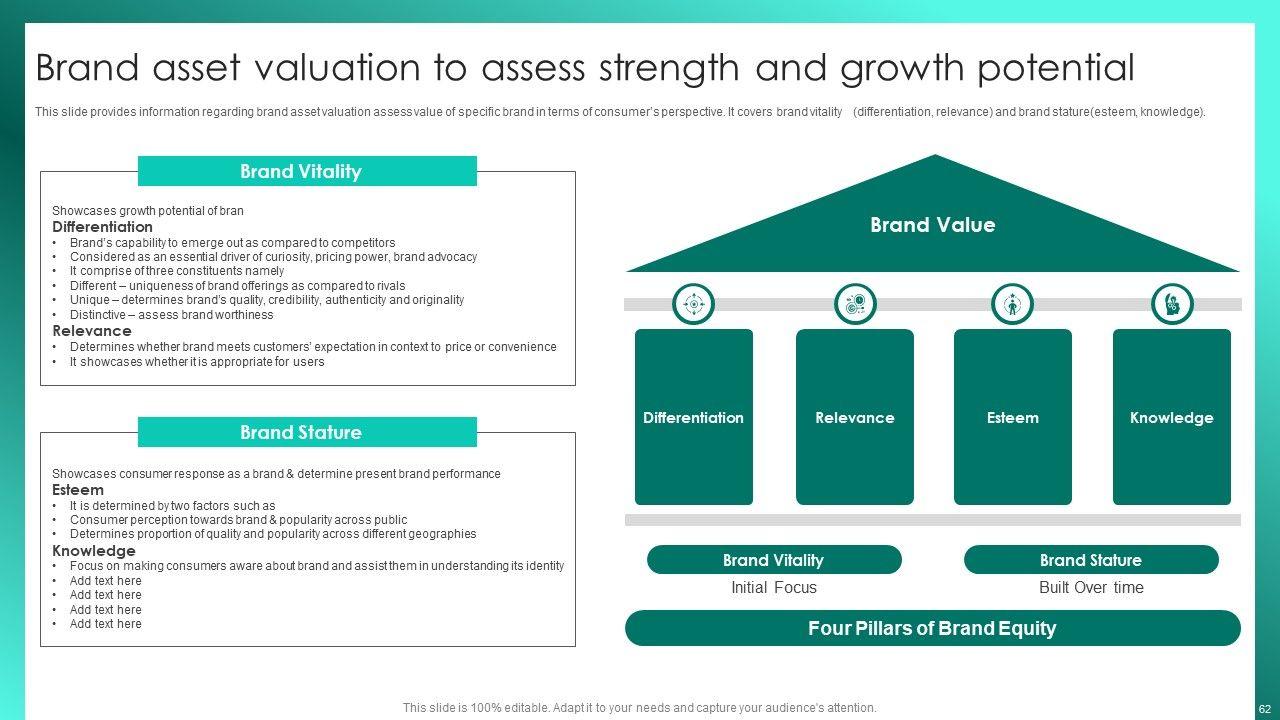 Brand asset valuation to assess strength and growth potential

This slide provides information regarding brand asset valuation assess value of specific brand in terms of consumer's perspective. It covers brand vitality (differentiation, relevance) and brand stature(esteem, knowledge).

Brand Vitality

Showcases growth potential of bran
Differentiation
• Brand's capability to emerge out as compared to competitors
• Considered as an essential driver of curiosity, pricing power, brand advocacy
• It comprise of three constituents namely
• Different – uniqueness of brand offerings as compared to rivals
• Unique – determines brand's quality, credibility, authenticity and originality
• Distinctive – assess brand worthiness
Relevance
• Determines whether brand meets customers' expectation in context to price or convenience
• It showcases whether it is appropriate for users

Brand Stature

Showcases consumer response as a brand & determine present brand performance
Esteem
• It is determined by two factors such as
• Consumer perception towards brand & popularity across public
• Determines proportion of quality and popularity across different geographies
Knowledge
• Focus on making consumers aware about brand and assist them in understanding its identity
• Add text here
• Add text here
• Add text here
• Add text here

Brand Value

Differentiation
Relevance
Esteem
Knowledge

Brand Vitality
Initial Focus
Brand Stature
Built Over time

Four Pillars of Brand Equity

This slide is 100% editable. Adapt it to your needs and capture your audience's attention.

62